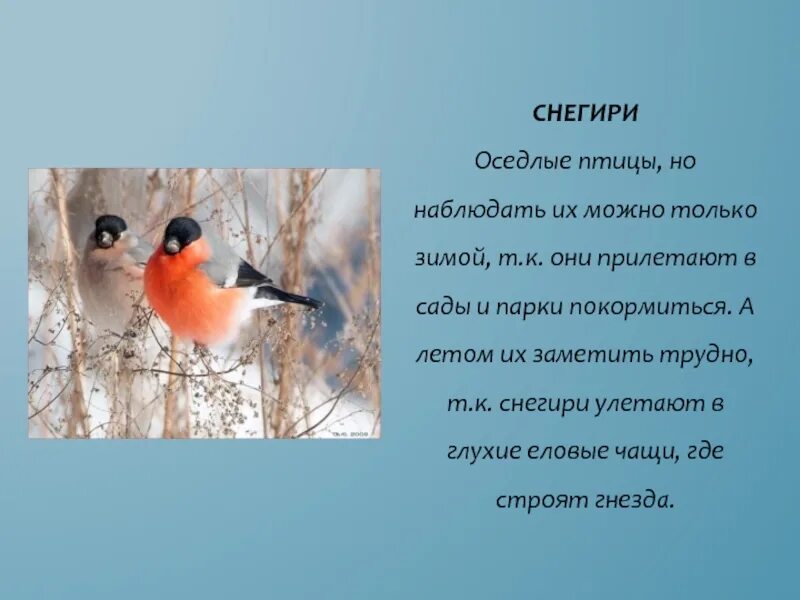 СНЕГИРИ

Оседлые птицы, но наблюдать их можно только зимой, т.к. они прилетают в сады и парки покормиться. А летом их заметить трудно, т.к. снегири улетают в глухие еловые чащи, где строят гнезда.